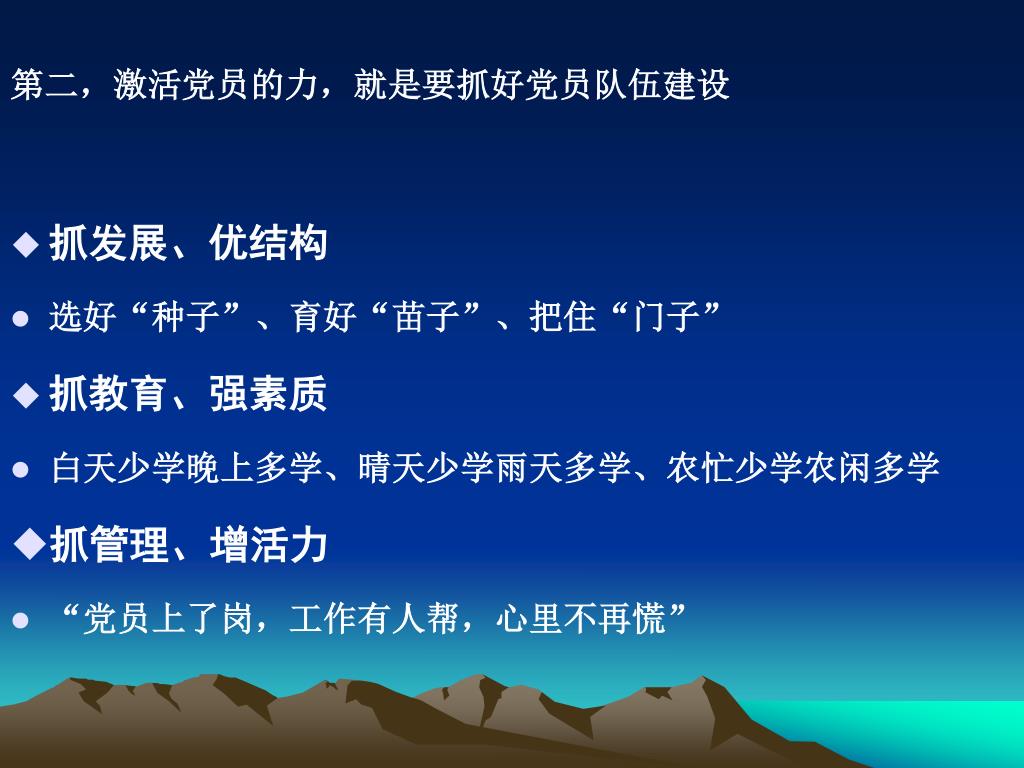 第二，激活党员的力，就是要抓好党员队伍建设

◆ 抓发展、优结构

● 选好“种子”、育好“苗子”、把住“门子”

◆ 抓教育、强素质

● 白天少学晚上多学、晴天少学雨天多学、农忙少学农闲多学

◆抓管理、增活力

● “党员上了岗，工作有人帮，心里不再慌”